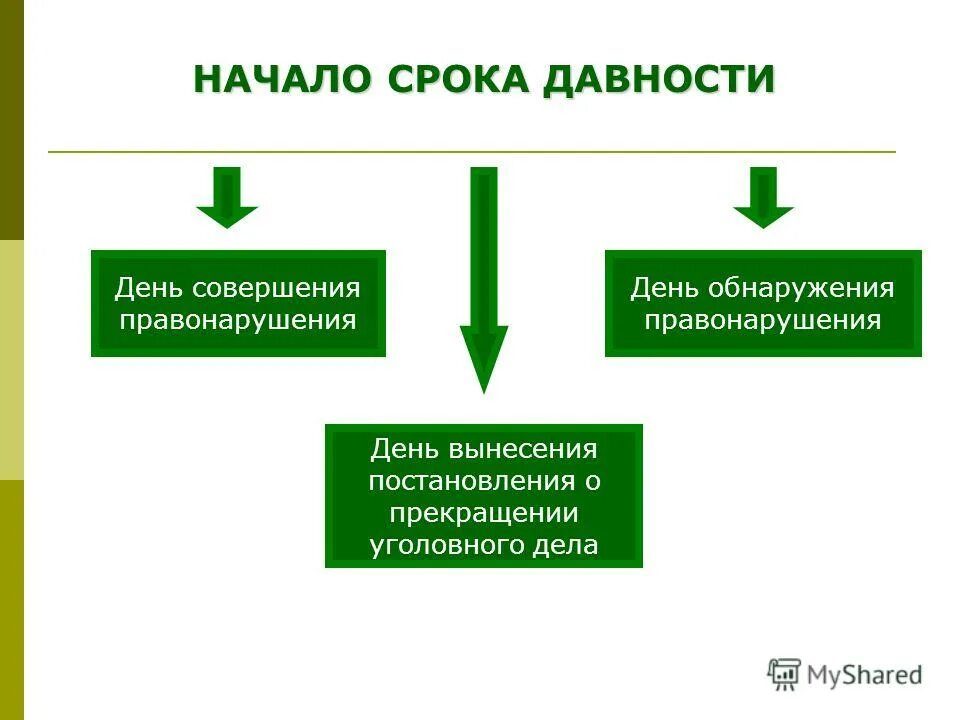 НАЧАЛО СРОКА ДАВНОСТИ

День совершения правонарушения

День обнаружения правонарушения

День вынесения постановления о прекращении уголовного дела

MyShared